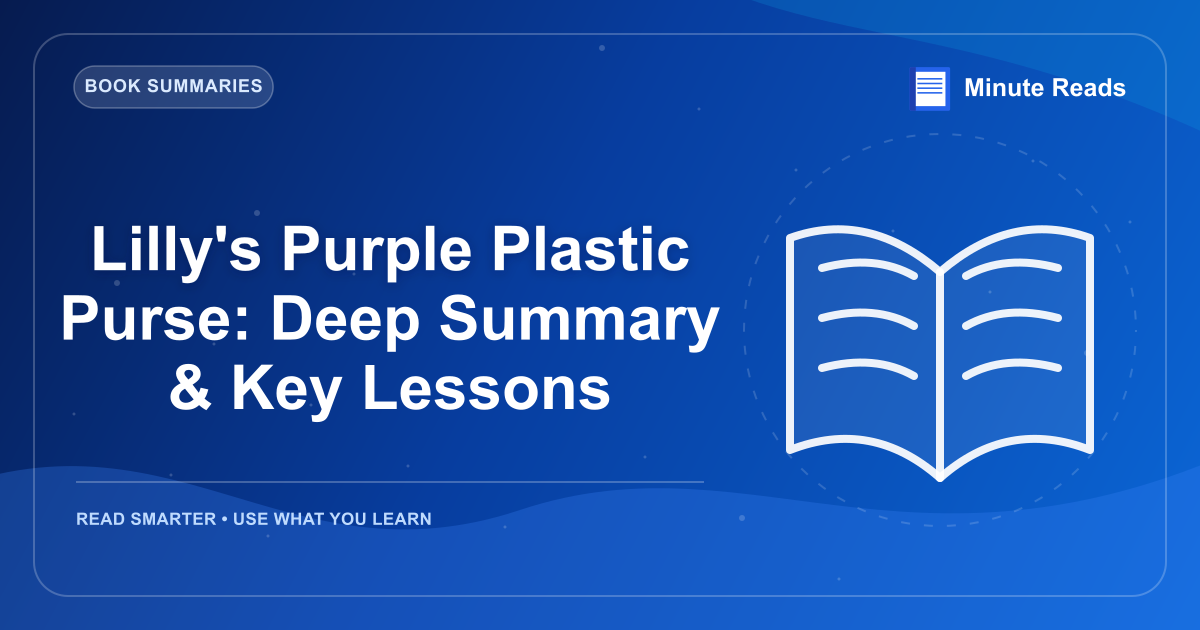 BOOK SUMMARIES

Minute Reads

Lilly's Purple Plastic Purse: Deep Summary & Key Lessons

READ SMARTER • USE WHAT YOU LEARN